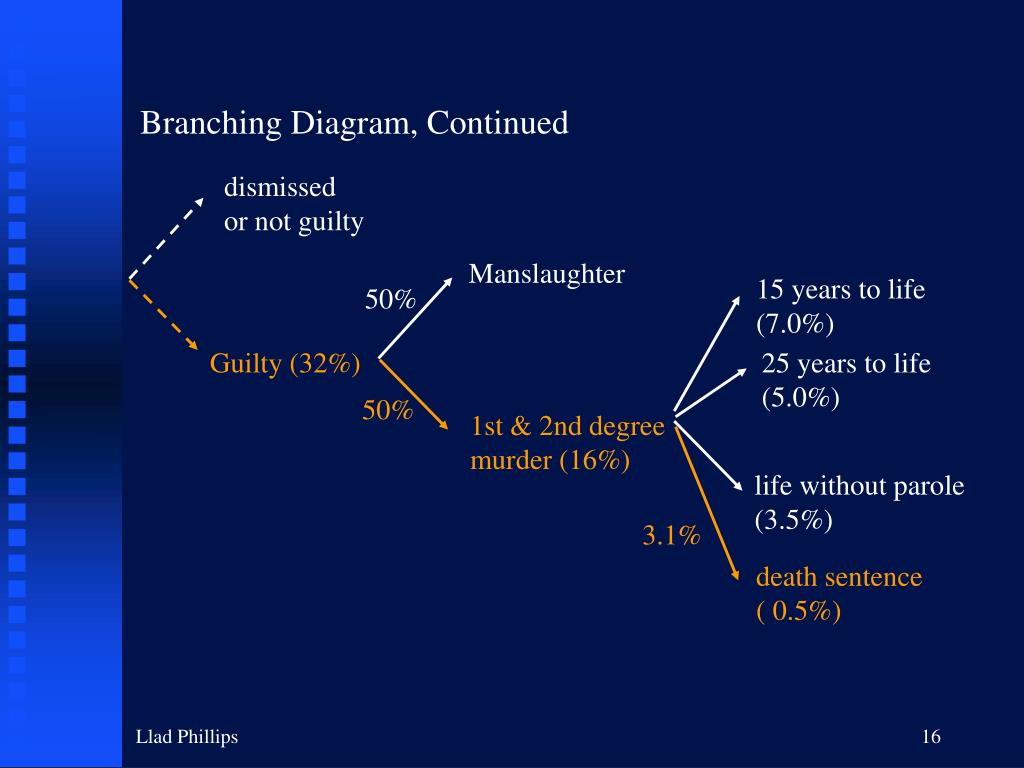 Branching Diagram, Continued

dismissed
or not guilty

Guilty (32%)

50%

Manslaughter

50%

1st & 2nd degree
murder (16%)

15 years to life
(7.0%)

25 years to life
(5.0%)

life without parole
(3.5%)

3.1%

death sentence
( 0.5%)

Llad Phillips

16